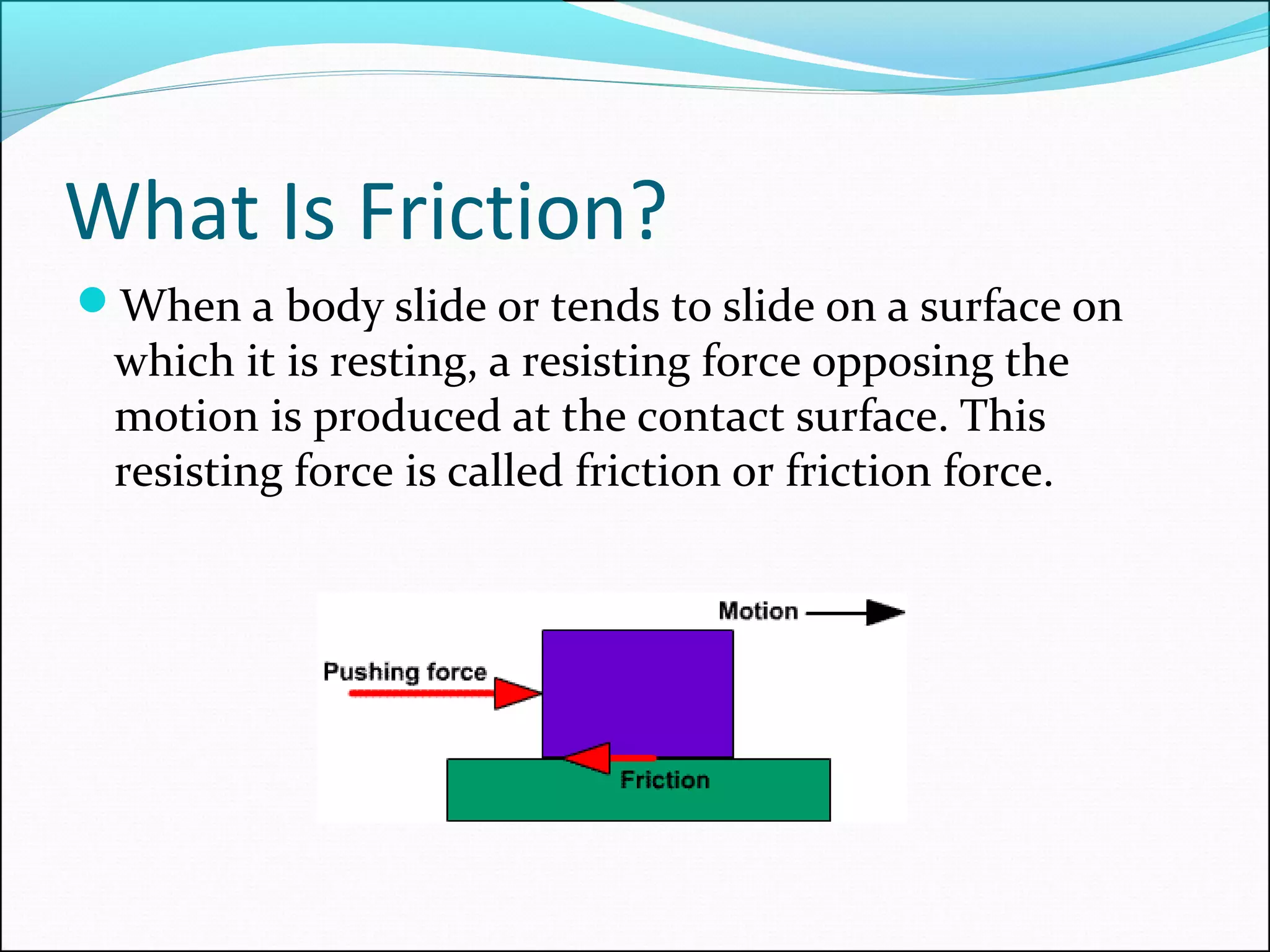 What Is Friction?

When a body slide or tends to slide on a surface on which it is resting, a resisting force opposing the motion is produced at the contact surface. This resisting force is called friction or friction force.

Motion

Pushing force

Friction